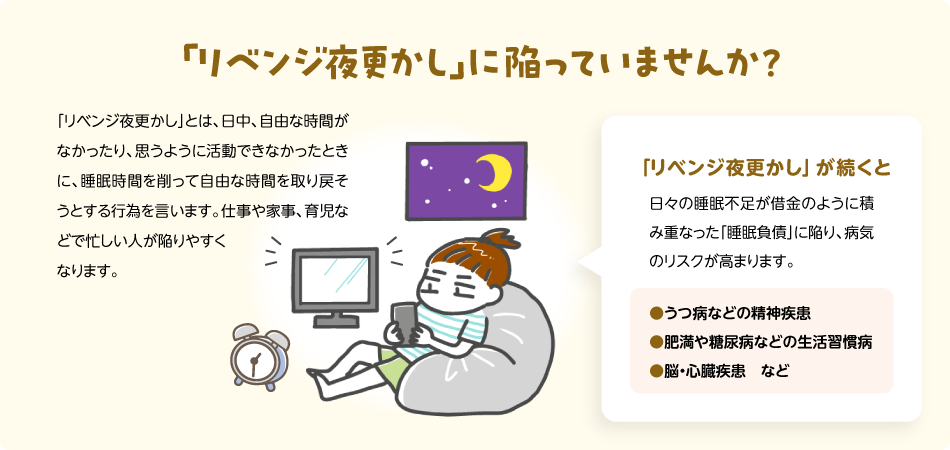 「リベンジ夜更かし」に陥っていませんか？

「リベンジ夜更かし」とは、日中、自由な時間がなかったり、思うように活動できなかったときに、睡眠時間を削って自由な時間を取り戻そうとする行為を言います。仕事や家事、育児などで忙しい人が陥りやすくなります。

「リベンジ夜更かし」が続くと

日々の睡眠不足が借金のように積み重なった「睡眠負債」に陥り、病気のリスクが高まります。

●うつ病などの精神疾患
●肥満や糖尿病などの生活習慣病
●脳・心臓疾患　など